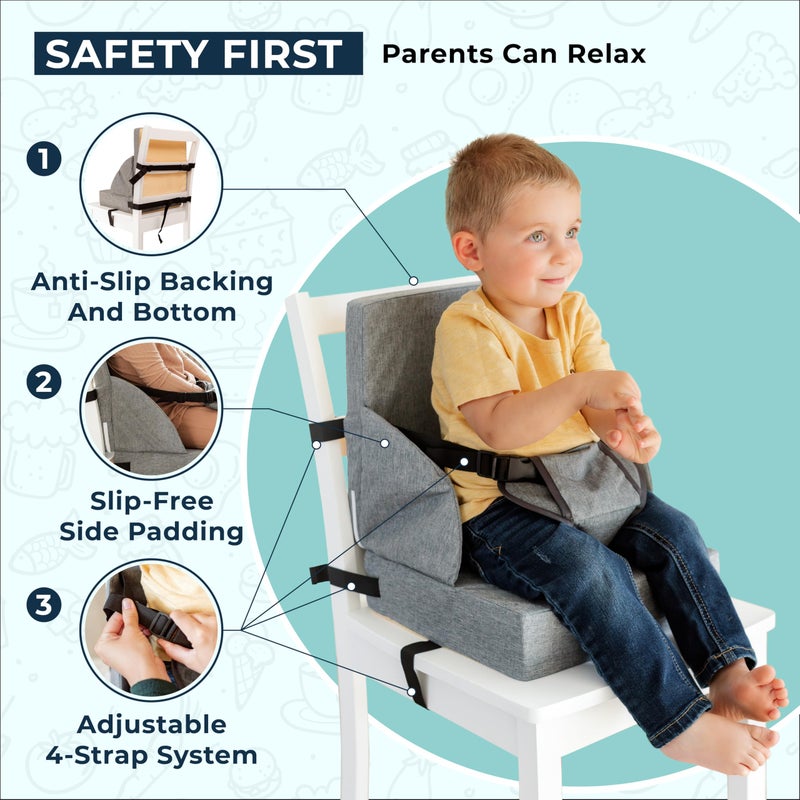 SAFETY FIRST Parents Can Relax

1

Anti-Slip Backing And Bottom

2

Slip-Free Side Padding

3

Adjustable 4-Strap System